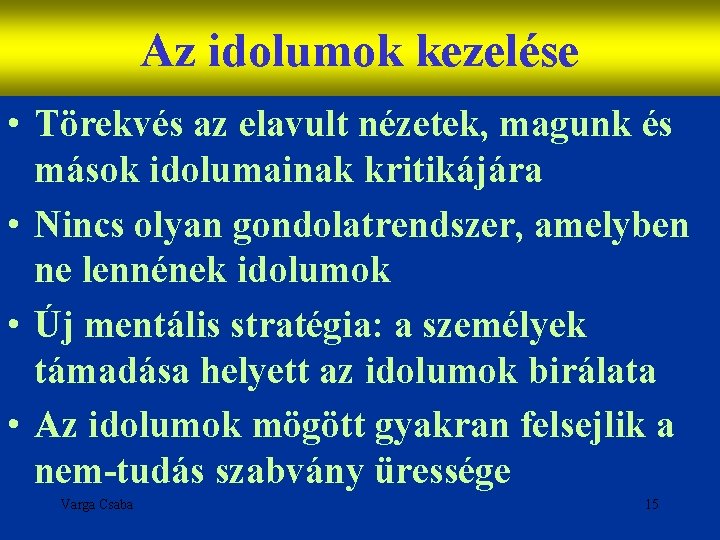 Az idolumok kezelése

• Törekvés az elavult nézetek, magunk és mások idolumainak kritikájára
• Nincs olyan gondolatrendszer, amelyben ne lennének idolumok
• Új mentális stratégia: a személyek támadása helyett az idolumok birálata
• Az idolumok mögött gyakran felsejlik a nem-tudás szabvány üressége

Varga Csaba

15